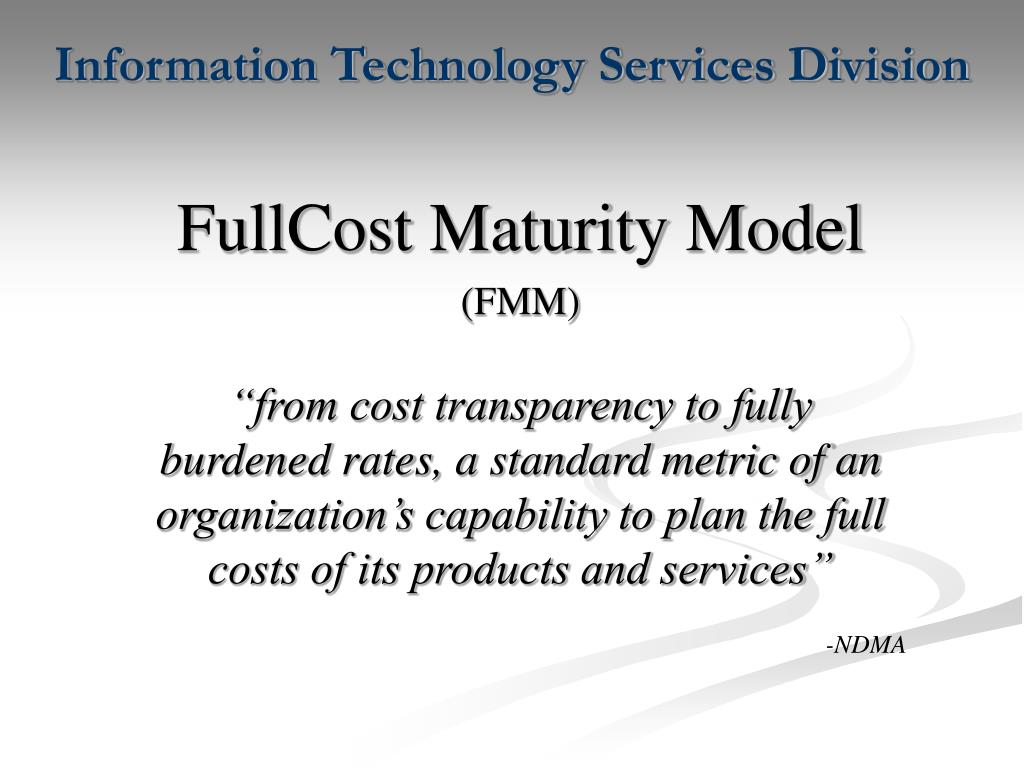 Information Technology Services Division

FullCost Maturity Model

(FMM)

“from cost transparency to fully burdened rates, a standard metric of an organization’s capability to plan the full costs of its products and services”

-NDMA